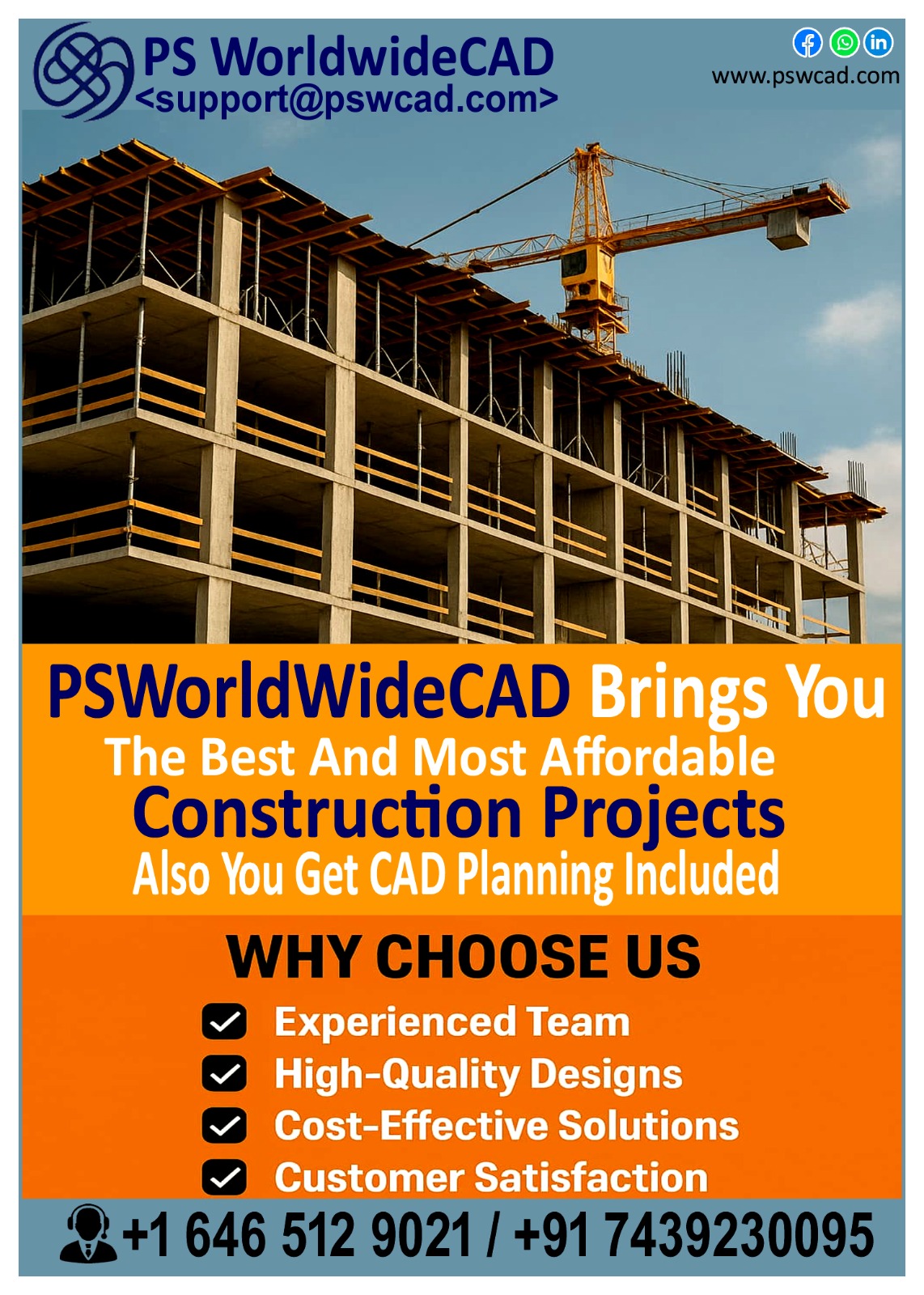 PS WorldwideCAD
<support@pswcad.com>

www.pswcad.com

PSWorldWideCAD Brings You
The Best And Most Affordable
Construction Projects
Also You Get CAD Planning Included

WHY CHOOSE US

Experienced Team
High-Quality Designs
Cost-Effective Solutions
Customer Satisfaction

+1 646 512 9021 / +91 7439230095